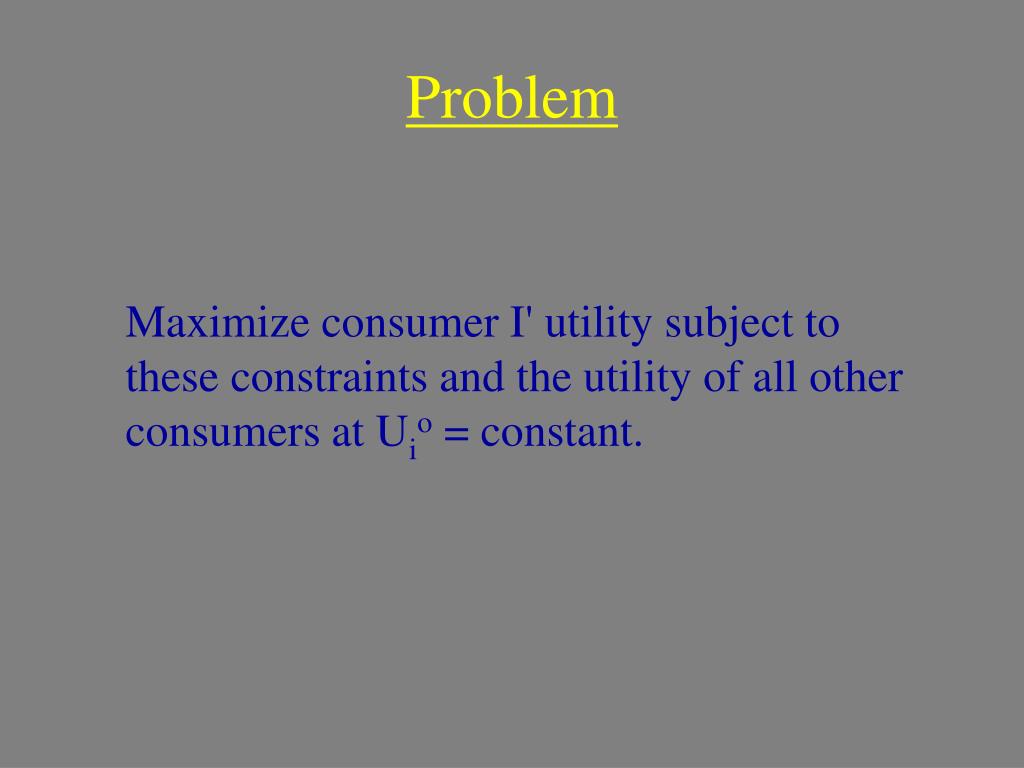 Problem

Maximize consumer I' utility subject to these constraints and the utility of all other consumers at $U_i^o$ = constant.